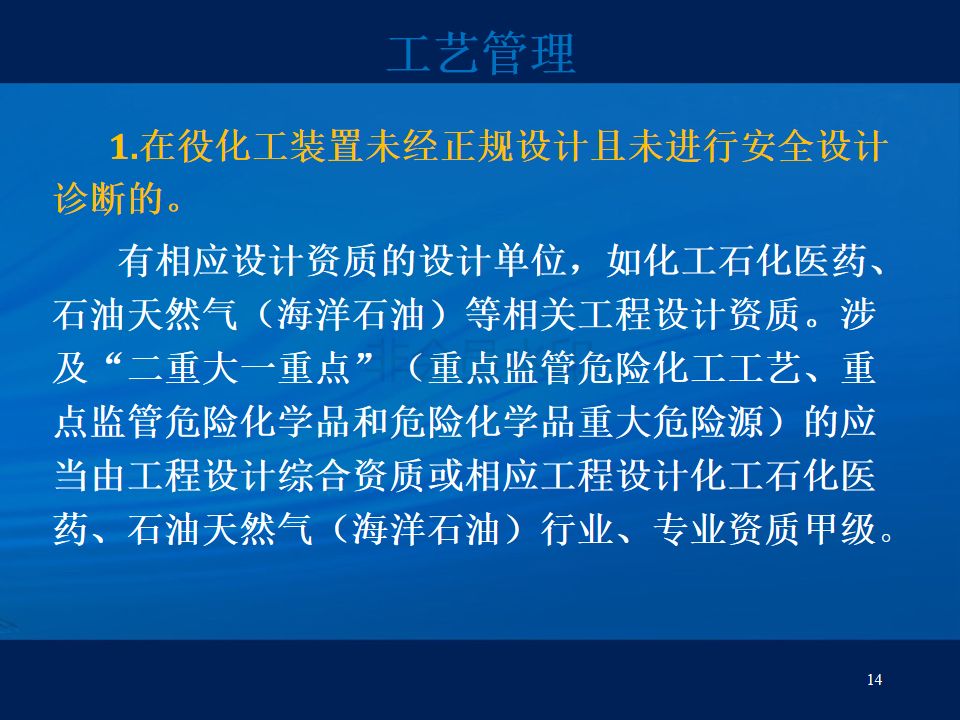 工艺管理

1.在役化工装置未经正规设计且未进行安全设计诊断的。

有相应设计资质的设计单位，如化工石化医药、石油天然气（海洋石油）等相关工程设计资质。涉及“二重大一重点”（重点监管危险化工工艺、重点监管危险化学品和危险化学品重大危险源）的应当由工程设计综合资质或相应工程设计化工石化医药、石油天然气（海洋石油）行业、专业资质甲级。

14